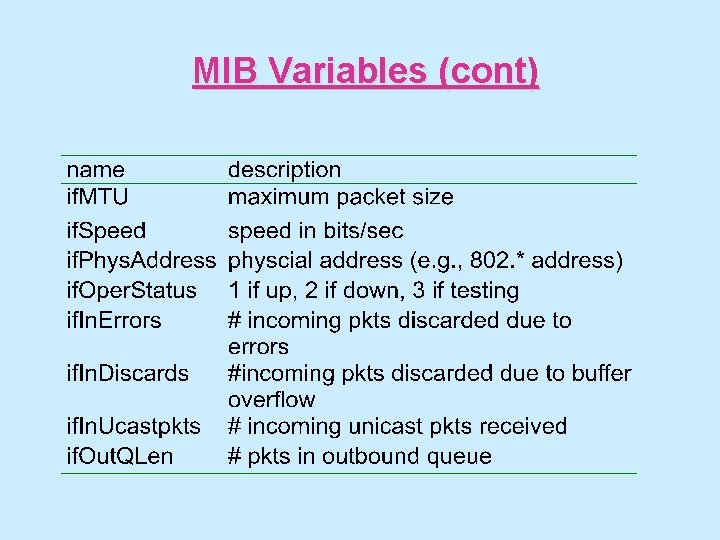 MIB Variables (cont)

| name | description |
|---|---|
| ifMTU | maximum packet size |
| ifSpeed | speed in bits/sec |
| ifPhysAddress | physcial address (e.g., 802.* address) |
| ifOperStatus | 1 if up, 2 if down, 3 if testing |
| ifInErrors | # incoming pkts discarded due to errors |
| ifInDiscards | #incoming pkts discarded due to buffer overflow |
| ifInUcastpkts | # incoming unicast pkts received |
| ifOutQLen | # pkts in outbound queue |